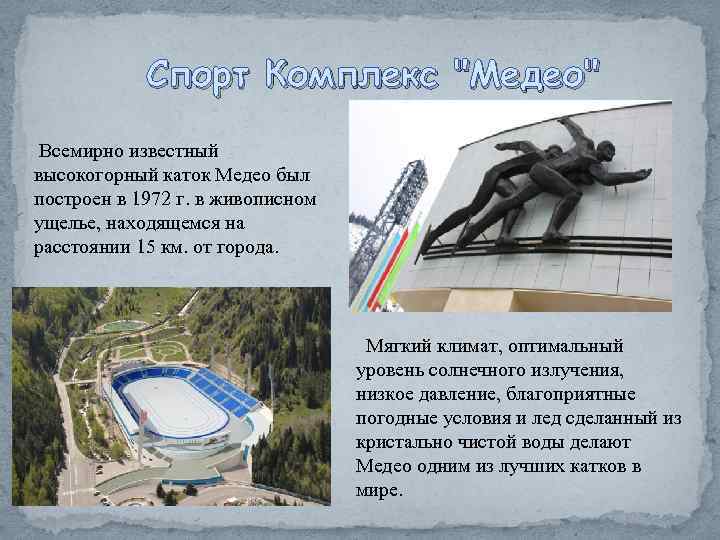 Спорт Комплекс "Медео"

Всемирно известный высокогорный каток Медео был построен в 1972 г. в живописном ущелье, находящемся на расстоянии 15 км. от города.

Мягкий климат, оптимальный уровень солнечного излучения, низкое давление, благоприятные погодные условия и лед сделанный из кристально чистой воды делают Медео одним из лучших катков в мире.